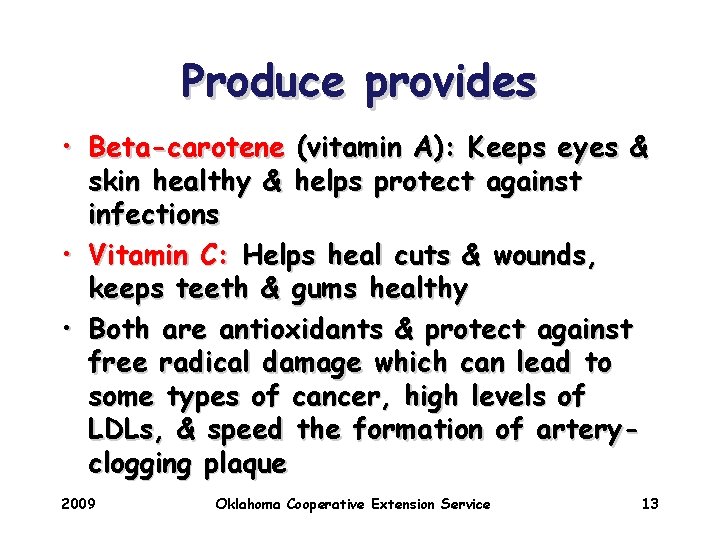 Produce provides

• Beta-carotene (vitamin A): Keeps eyes & skin healthy & helps protect against infections

• Vitamin C: Helps heal cuts & wounds, keeps teeth & gums healthy

• Both are antioxidants & protect against free radical damage which can lead to some types of cancer, high levels of LDLs, & speed the formation of artery-clogging plaque

2009 Oklahoma Cooperative Extension Service 13